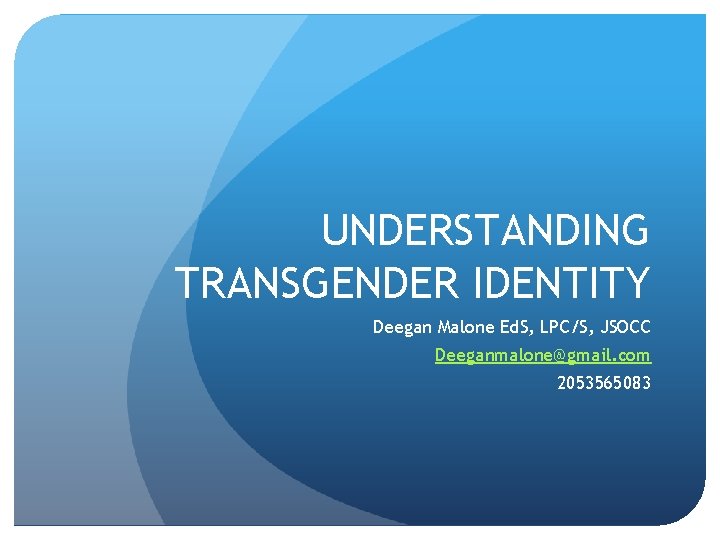 UNDERSTANDING TRANSGENDER IDENTITY

Deegan Malone EdS, LPC/S, JSOCC
Deeganmalone@gmail.com
2053565083